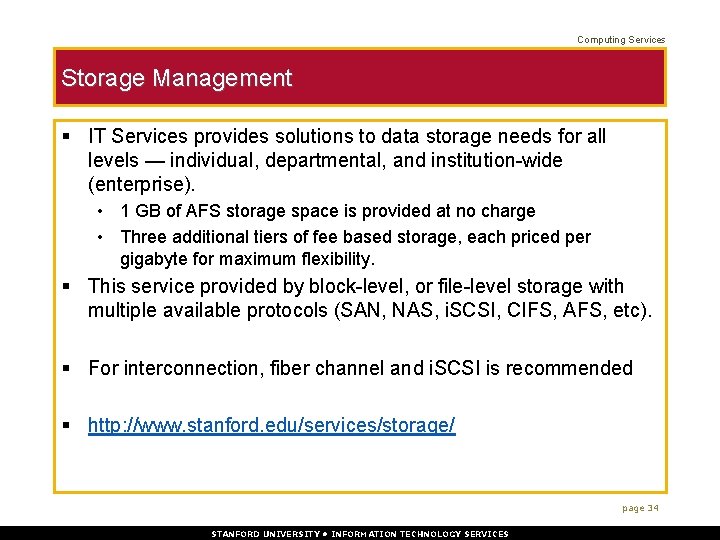 Computing Services

Storage Management

▪ IT Services provides solutions to data storage needs for all levels — individual, departmental, and institution-wide (enterprise).

• 1 GB of AFS storage space is provided at no charge
• Three additional tiers of fee based storage, each priced per gigabyte for maximum flexibility.

▪ This service provided by block-level, or file-level storage with multiple available protocols (SAN, NAS, iSCSI, CIFS, AFS, etc).

▪ For interconnection, fiber channel and iSCSI is recommended

▪ http://www.stanford.edu/services/storage/

page 34

STANFORD UNIVERSITY • INFORMATION TECHNOLOGY SERVICES